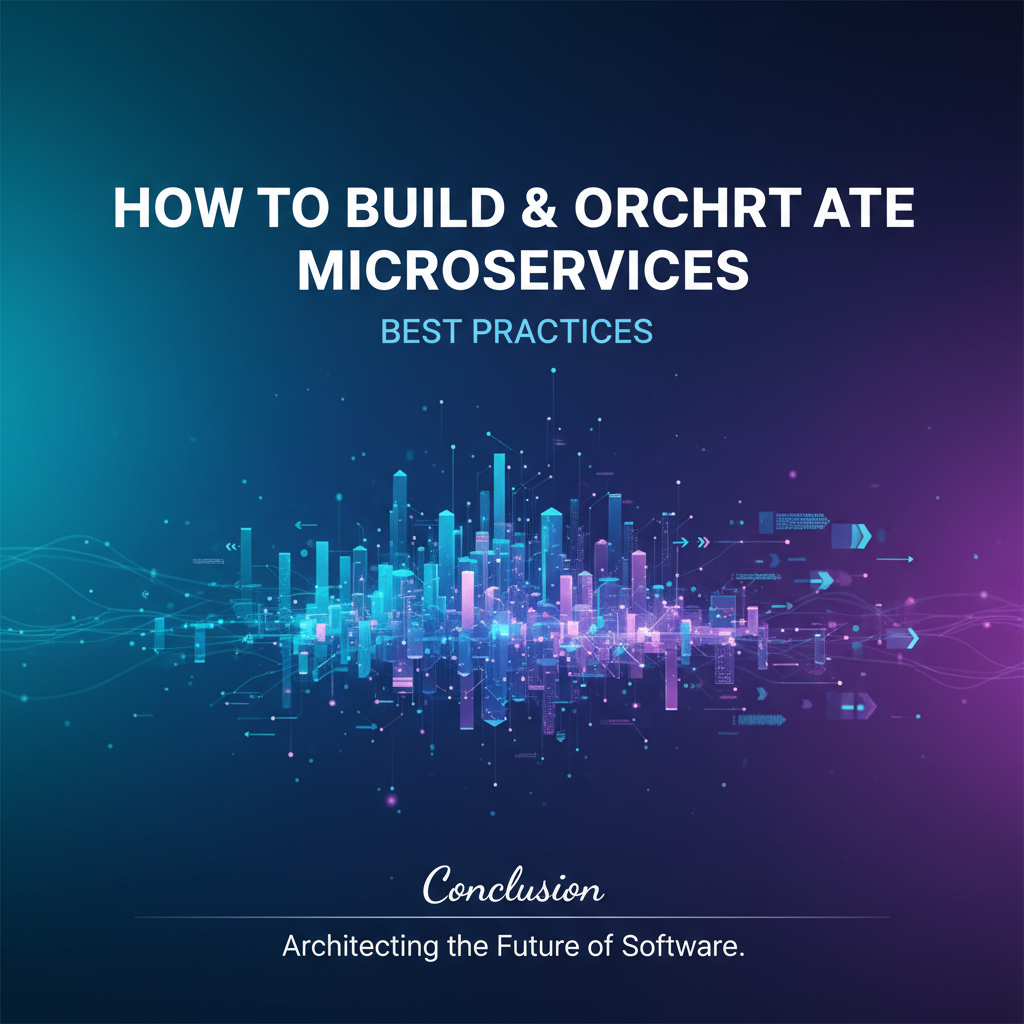 HOW TO BUILD & ORCHRT ATE MICROSERVICES

BEST PRACTICES

Conclusion

Architecting the Future of Software.